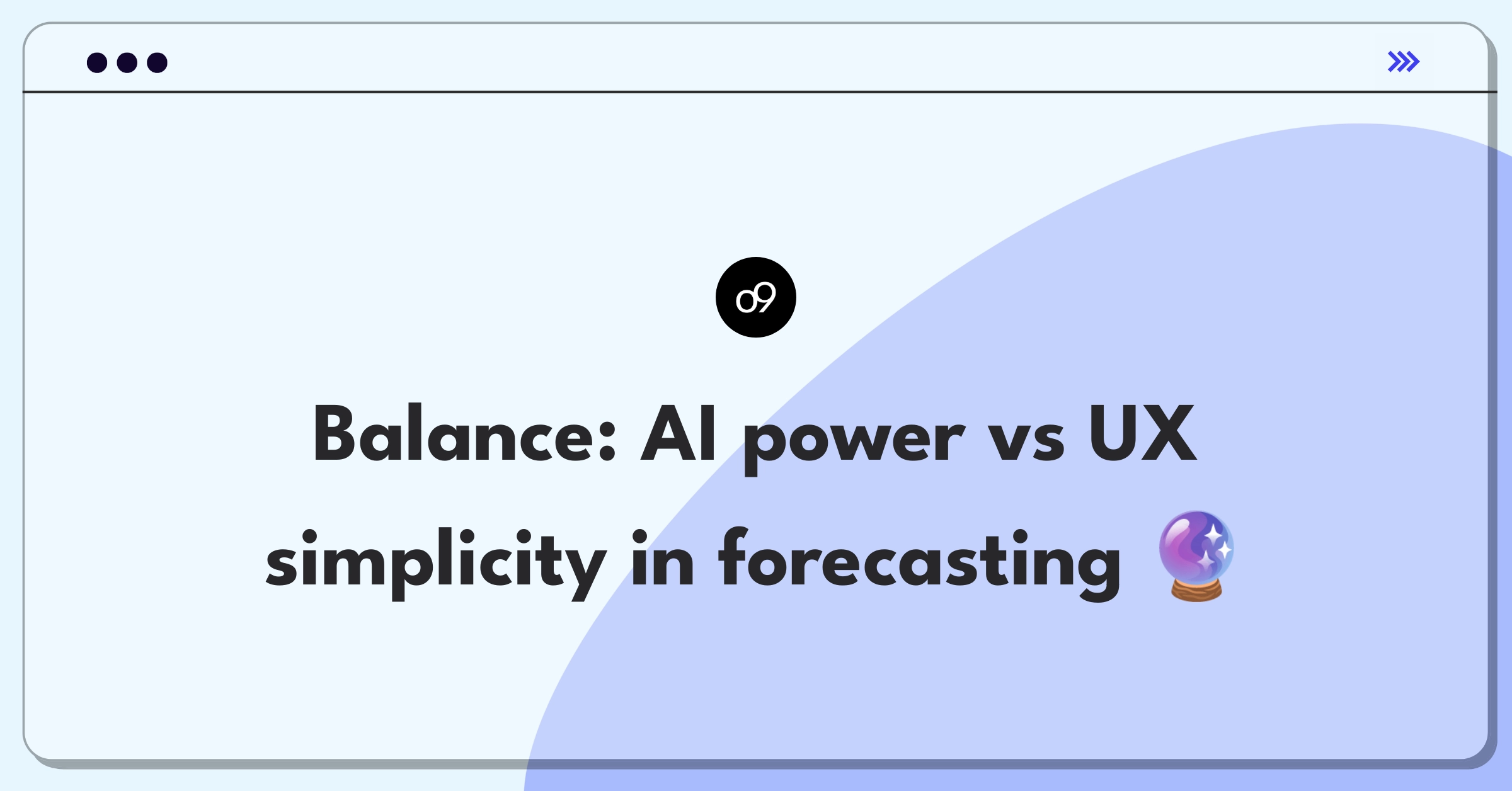 o9

Balance: AI power vs UX simplicity in forecasting 🔮